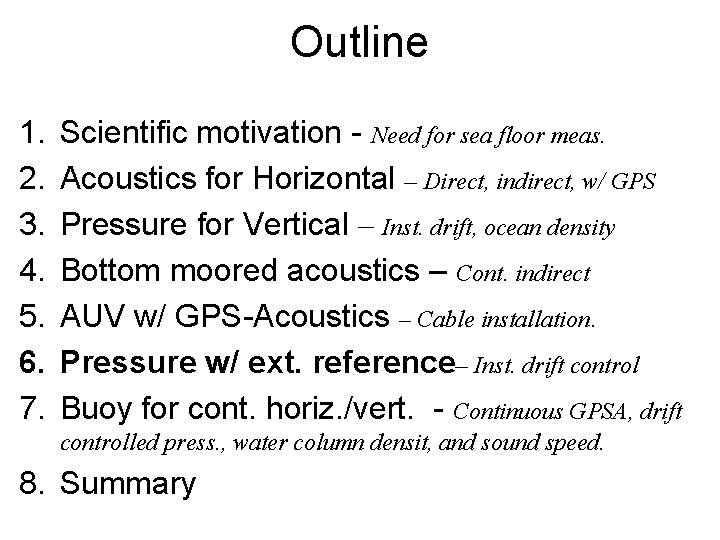 Outline

1. Scientific motivation - Need for sea floor meas.
2. Acoustics for Horizontal – Direct, indirect, w/ GPS
3. Pressure for Vertical – Inst. drift, ocean density
4. Bottom moored acoustics – Cont. indirect
5. AUV w/ GPS-Acoustics – Cable installation.
6. Pressure w/ ext. reference– Inst. drift control
7. Buoy for cont. horiz./vert. - Continuous GPSA, drift controlled press., water column densit, and sound speed.
8. Summary